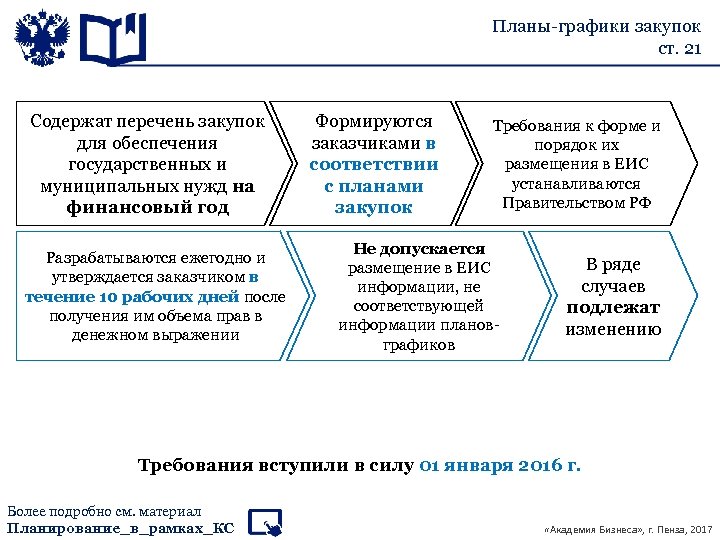 Планы-графики закупок
ст. 21

Содержат перечень закупок для обеспечения государственных и муниципальных нужд на финансовый год

Формируются заказчиками в соответствии с планами закупок

Требования к форме и порядок их размещения в ЕИС устанавливаются Правительством РФ

Разрабатываются ежегодно и утверждается заказчиком в течение 10 рабочих дней после получения им объема прав в денежном выражении

Не допускается размещение в ЕИС информации, не соответствующей информации планов-графиков

В ряде случаев подлежат изменению

Требования вступили в силу 01 января 2016 г.

Более подробно см. материал
Планирование_в_рамках_КС

«Академия Бизнеса», г. Пенза, 2017